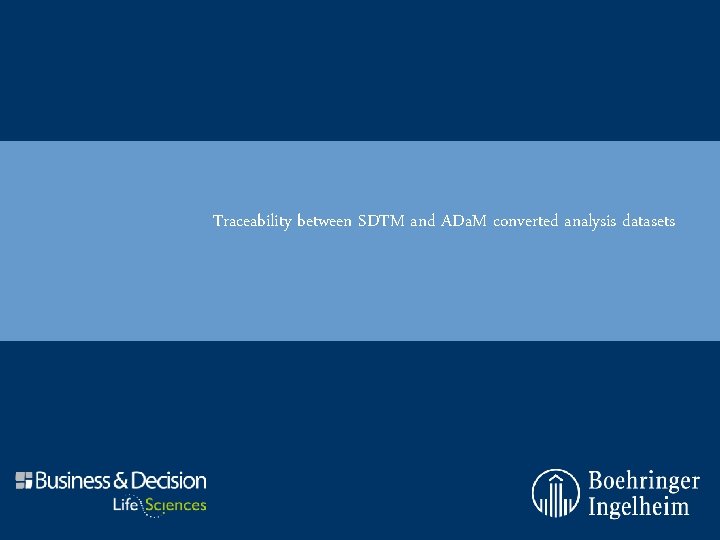 Traceability between SDTM and ADaM converted analysis datasets

Business & Decision
Life Sciences

Boehringer
Ingelheim